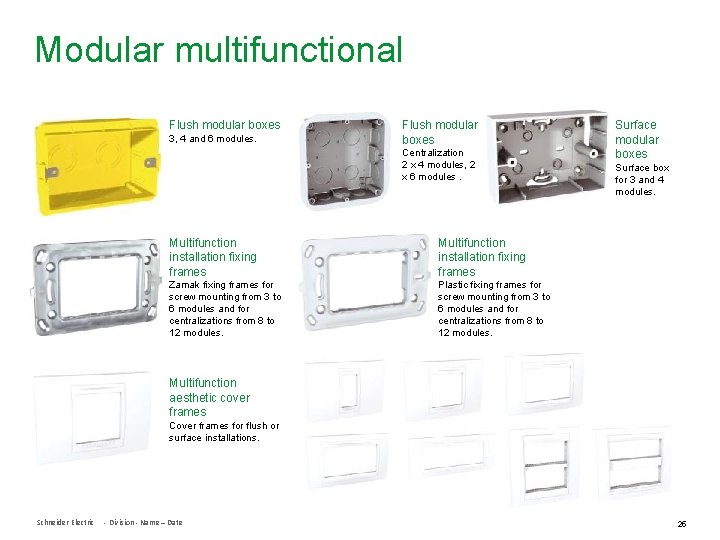 Modular multifunctional

Flush modular boxes
3, 4 and 6 modules.

Flush modular boxes
Centralization 2 x 4 modules, 2 x 6 modules .

Surface modular boxes
Surface box for 3 and 4 modules.

Multifunction installation fixing frames
Zamak fixing frames for screw mounting from 3 to 6 modules and for centralizations from 8 to 12 modules.

Multifunction installation fixing frames
Plastic fixing frames for screw mounting from 3 to 6 modules and for centralizations from 8 to 12 modules.

Multifunction aesthetic cover frames
Cover frames for flush or surface installations.

Schneider Electric - Division - Name – Date

26